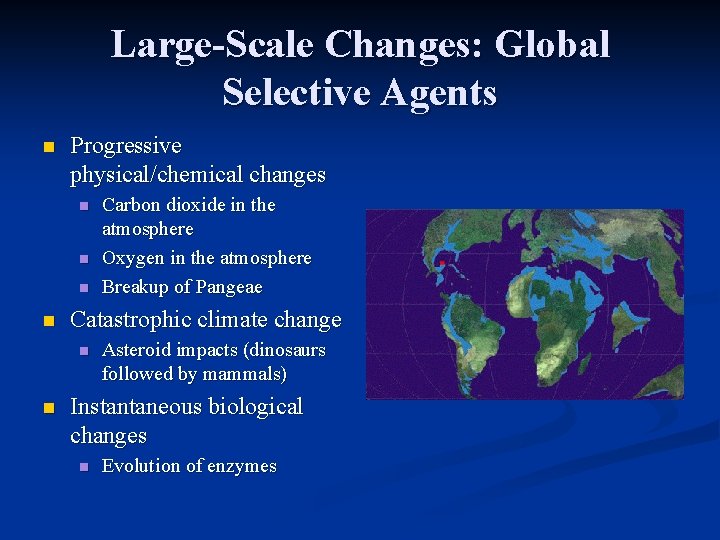 Large-Scale Changes: Global Selective Agents

- Progressive physical/chemical changes
  - Carbon dioxide in the atmosphere
  - Oxygen in the atmosphere
  - Breakup of Pangeae
- Catastrophic climate change
  - Asteroid impacts (dinosaurs followed by mammals)
- Instantaneous biological changes
  - Evolution of enzymes